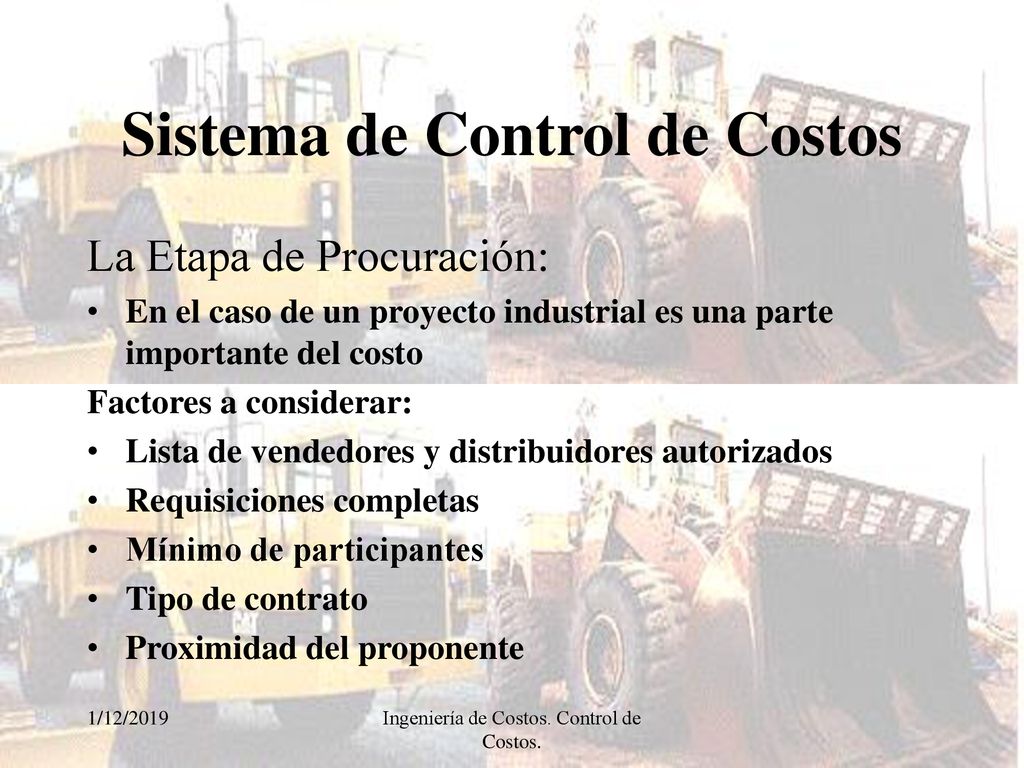 Sistema de Control de Costos

La Etapa de Procuración:

• En el caso de un proyecto industrial es una parte importante del costo

Factores a considerar:

• Lista de vendedores y distribuidores autorizados
• Requisiciones completas
• Mínimo de participantes
• Tipo de contrato
• Proximidad del proponente

1/12/2019

Ingeniería de Costos. Control de Costos.